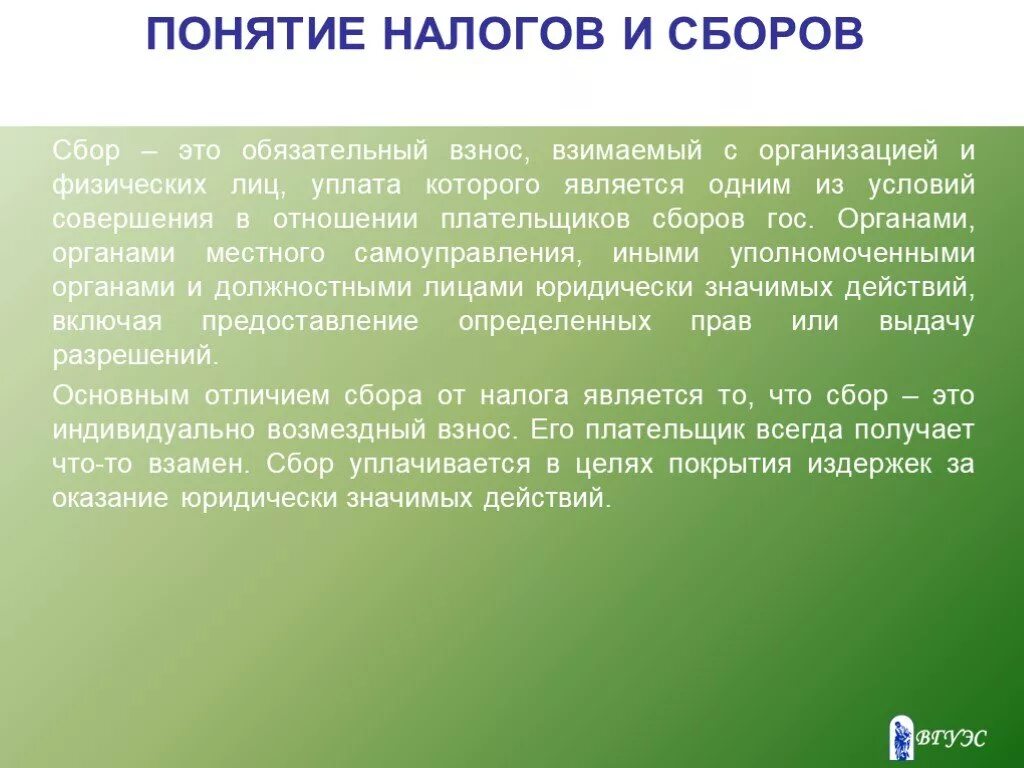 ПОНЯТИЕ НАЛОГОВ И СБОРОВ

Сбор – это обязательный взнос, взимаемый с организацией и физических лиц, уплата которого является одним из условий совершения в отношении плательщиков сборов гос. Органами, органами местного самоуправления, иными уполномоченными органами и должностными лицами юридически значимых действий, включая предоставление определенных прав или выдачу разрешений.

Основным отличием сбора от налога является то, что сбор – это индивидуально возмездный взнос. Его плательщик всегда получает что-то взамен. Сбор уплачивается в целях покрытия издержек за оказание юридически значимых действий.

ВГУЭС